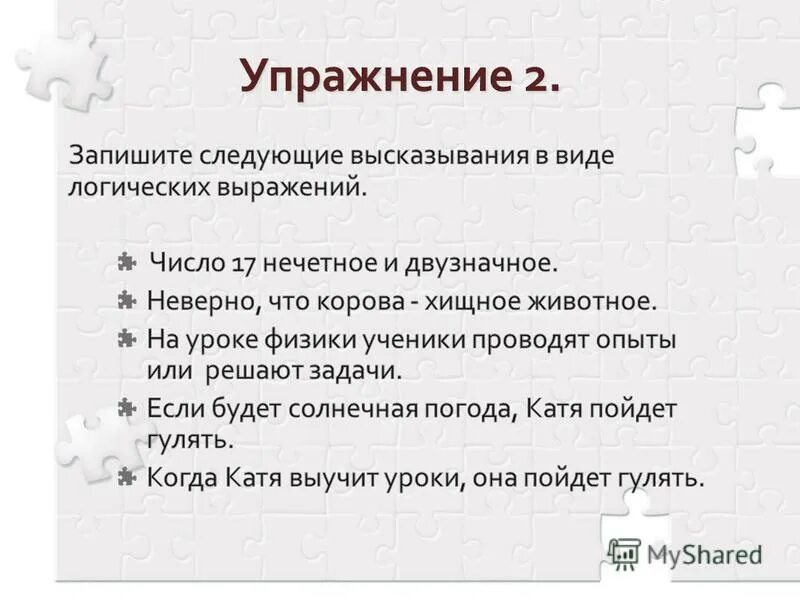 Упражнение 2.

Запишите следующие высказывания в виде логических выражений.

Число 17 нечетное и двузначное.
Неверно, что корова - хищное животное.
На уроке физики ученики проводят опыты или решают задачи.
Если будет солнечная погода, Катя пойдет гулять.
Когда Катя выучит уроки, она пойдет гулять.

MyShared